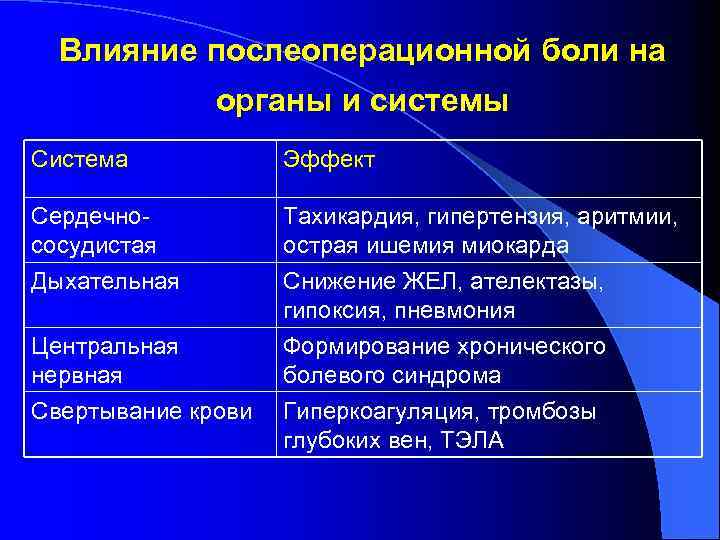 Влияние послеоперационной боли на органы и системы

| Система | Эффект |
|---|---|
| Сердечно-сосудистая | Тахикардия, гипертензия, аритмии, острая ишемия миокарда |
| Дыхательная | Снижение ЖЕЛ, ателектазы, гипоксия, пневмония |
| Центральная нервная | Формирование хронического болевого синдрома |
| Свертывание крови | Гиперкоагуляция, тромбозы глубоких вен, ТЭЛА |